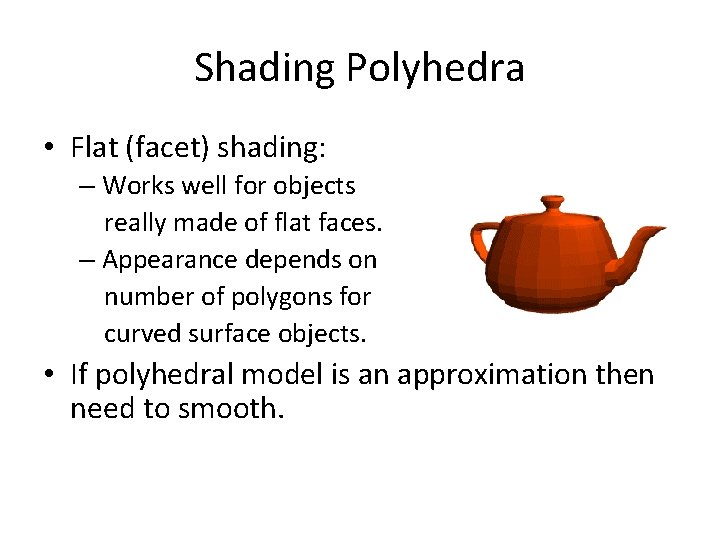 Shading Polyhedra

• Flat (facet) shading:
– Works well for objects really made of flat faces.
– Appearance depends on number of polygons for curved surface objects.

• If polyhedral model is an approximation then need to smooth.